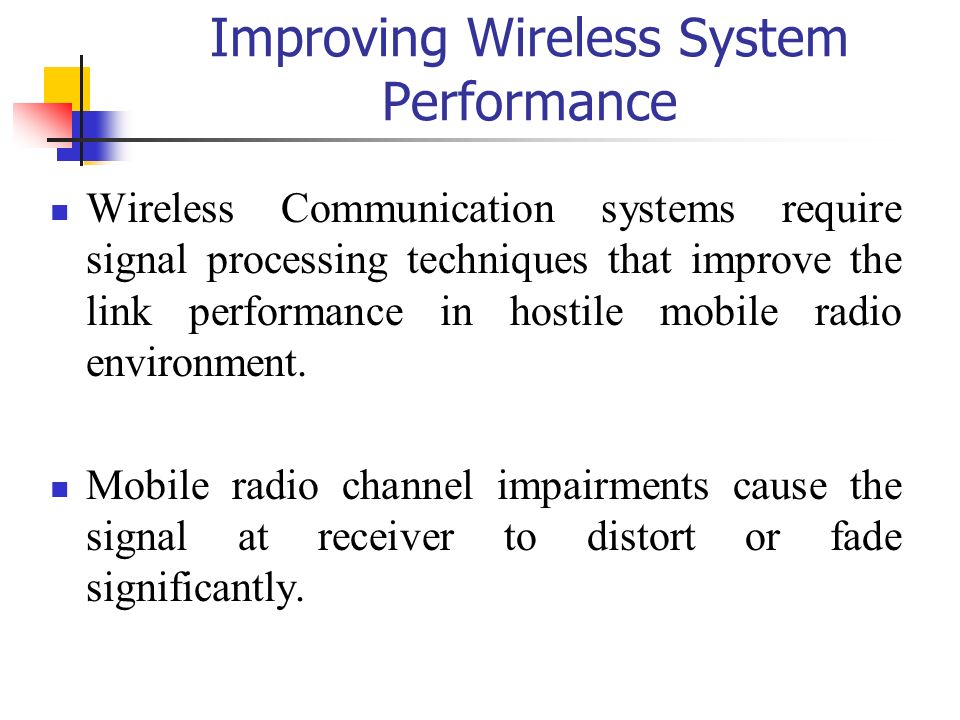 Improving Wireless System Performance

Wireless Communication systems require signal processing techniques that improve the link performance in hostile mobile radio environment.

Mobile radio channel impairments cause the signal at receiver to distort or fade significantly.